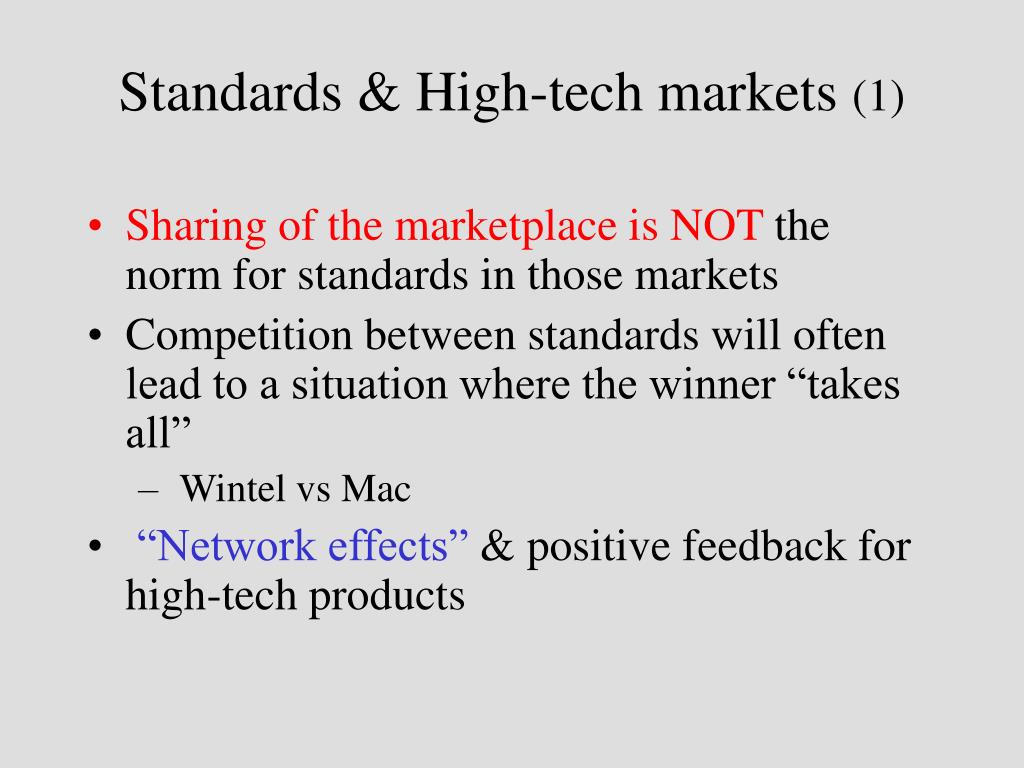 Standards & High-tech markets (1)

• Sharing of the marketplace is NOT the norm for standards in those markets
• Competition between standards will often lead to a situation where the winner “takes all”
– Wintel vs Mac
• “Network effects” & positive feedback for high-tech products